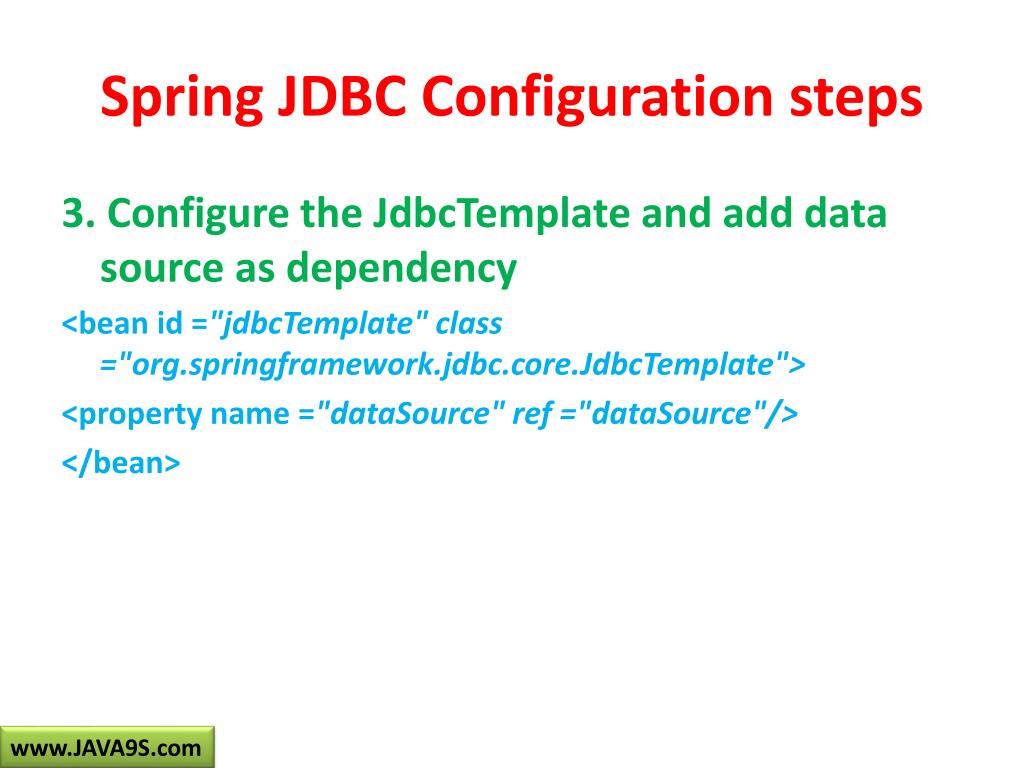 Spring JDBC Configuration steps

3. Configure the JdbcTemplate and add data source as dependency

<bean id ="jdbcTemplate" class ="org.springframework.jdbc.core.JdbcTemplate">

<property name ="dataSource" ref ="dataSource"/>

</bean>

www.JAVA9S.com